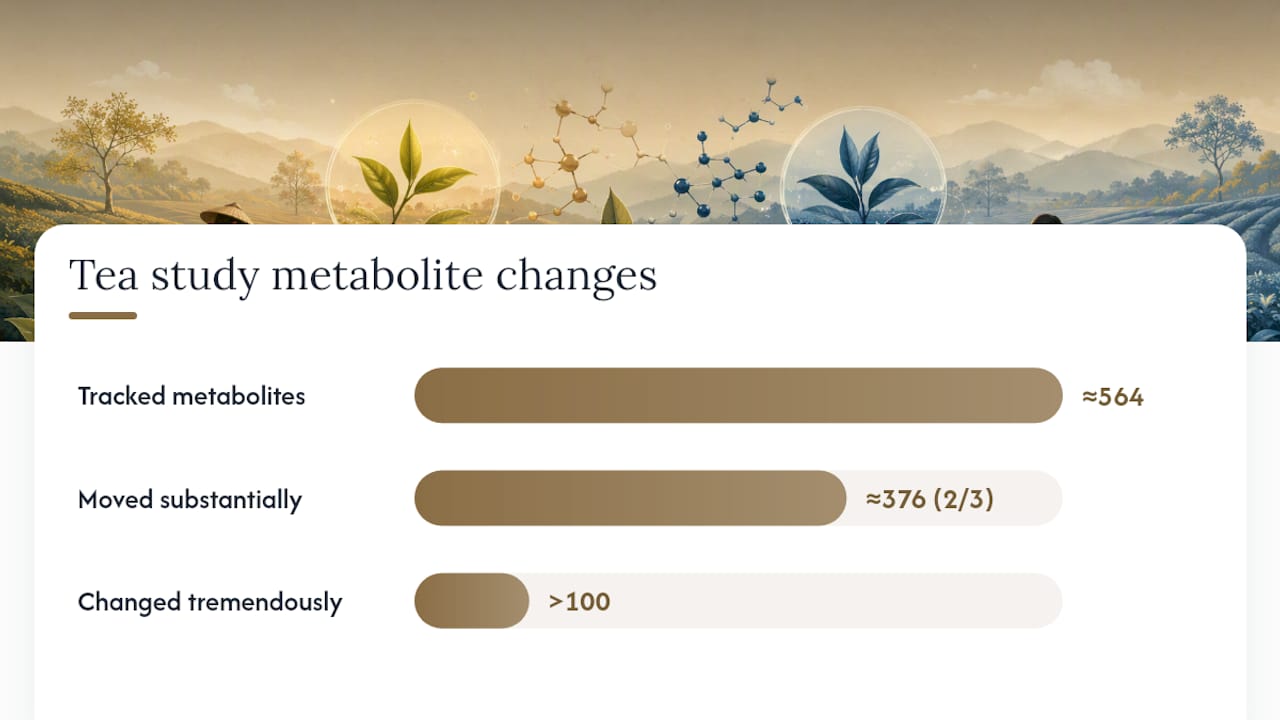 Tea study metabolite changes

Tracked metabolites ≈564

Moved substantially ≈376 (2/3)

Changed tremendously >100